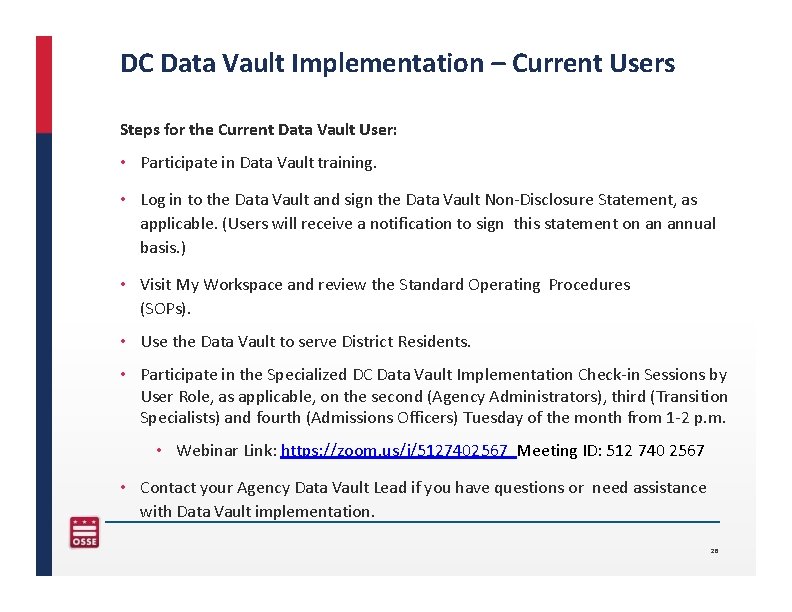 DC Data Vault Implementation – Current Users

Steps for the Current Data Vault User:

• Participate in Data Vault training.

• Log in to the Data Vault and sign the Data Vault Non-Disclosure Statement, as applicable. (Users will receive a notification to sign this statement on an annual basis.)

• Visit My Workspace and review the Standard Operating Procedures (SOPs).

• Use the Data Vault to serve District Residents.

• Participate in the Specialized DC Data Vault Implementation Check-in Sessions by User Role, as applicable, on the second (Agency Administrators), third (Transition Specialists) and fourth (Admissions Officers) Tuesday of the month from 1-2 p.m.

• Webinar Link: https://zoom.us/j/5127402567 Meeting ID: 512 740 2567

• Contact your Agency Data Vault Lead if you have questions or need assistance with Data Vault implementation.

OSSE

28